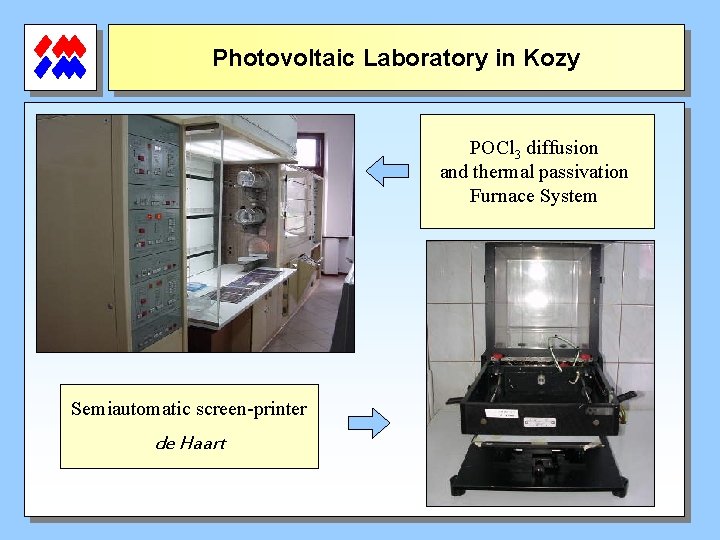 Photovoltaic Laboratory in Kozy

$POCl_3$ diffusion and thermal passivation Furnace System

Semiautomatic screen-printer
de Haart